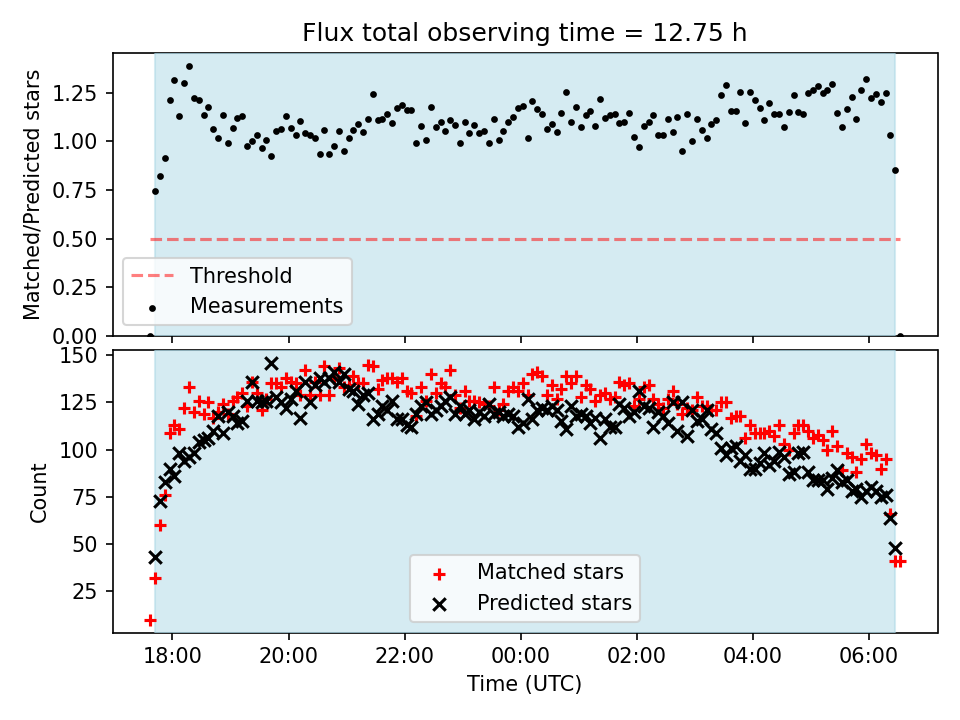 Flux total observing time = 12.75 h

Matched/Predicted stars

1.25
1.00
0.75
0.50
0.25
0.00

Threshold
Measurements

Count

150
125
100
75
50
25

Matched stars
Predicted stars

18:00
20:00
22:00
00:00
02:00
04:00
06:00

Time (UTC)